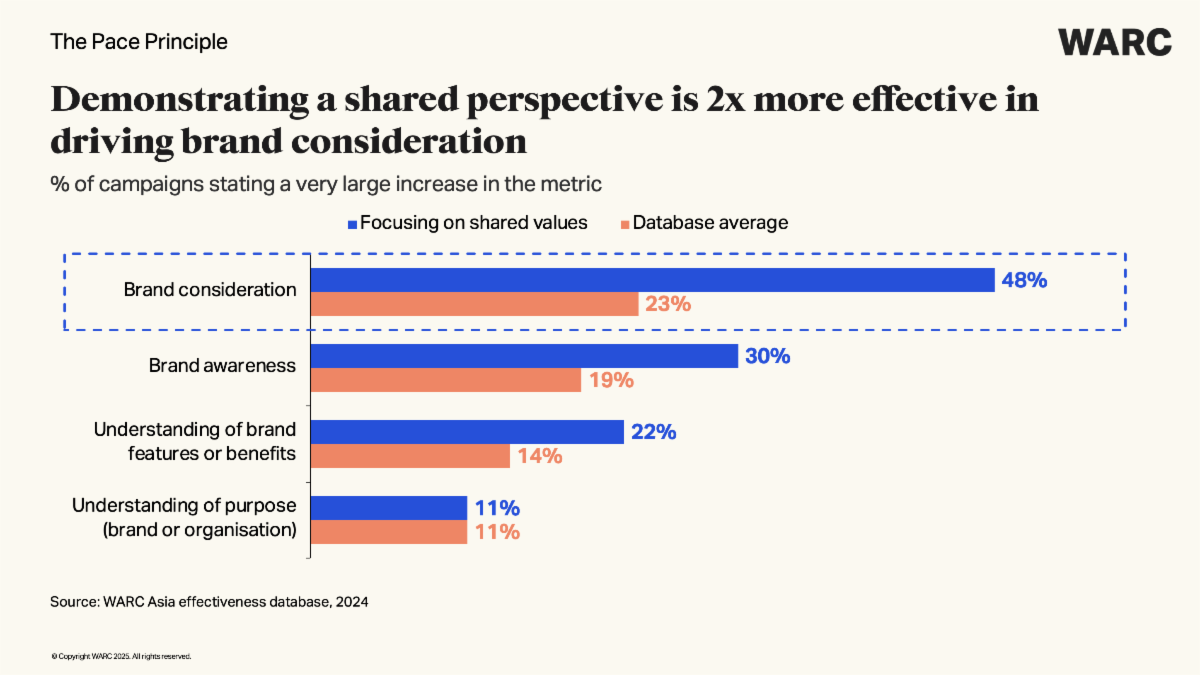 The Pace Principle

WARC

Demonstrating a shared perspective is 2x more effective in driving brand consideration

% of campaigns stating a very large increase in the metric

Focusing on shared values  Database average

Brand consideration 48% 23%

Brand awareness 30% 19%

Understanding of brand features or benefits 22% 14%

Understanding of purpose (brand or organisation) 11% 11%

Source: WARC Asia effectiveness database, 2024

© Copyright WARC 2025. All rights reserved.